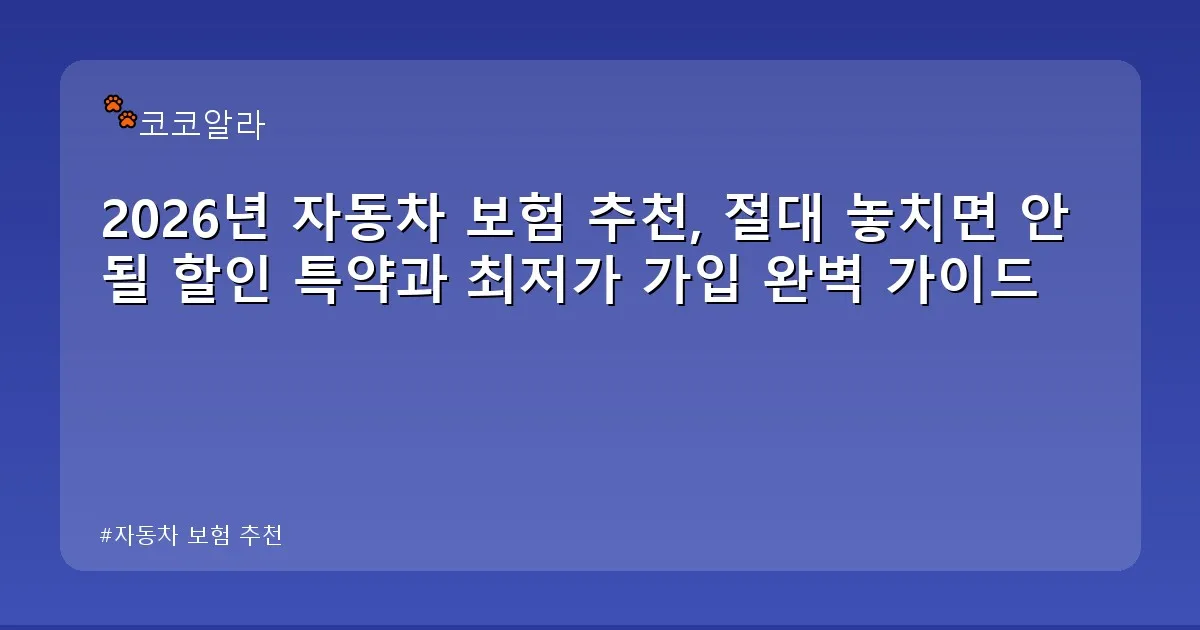 코코알라

2026년 자동차 보험 추천, 절대 놓치면 안 될 할인 특약과 최저가 가입 완벽 가이드

#자동차 보험 추천